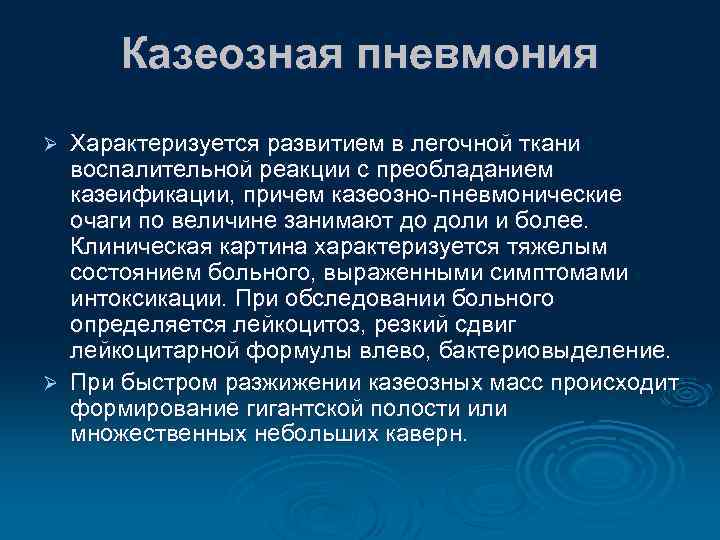 Казеозная пневмония

➢ Характеризуется развитием в легочной ткани воспалительной реакции с преобладанием казеификации, причем казеозно-пневмонические очаги по величине занимают до доли и более. Клиническая картина характеризуется тяжелым состоянием больного, выраженными симптомами интоксикации. При обследовании больного определяется лейкоцитоз, резкий сдвиг лейкоцитарной формулы влево, бактериовыделение.

➢ При быстром разжижении казеозных масс происходит формирование гигантской полости или множественных небольших каверн.